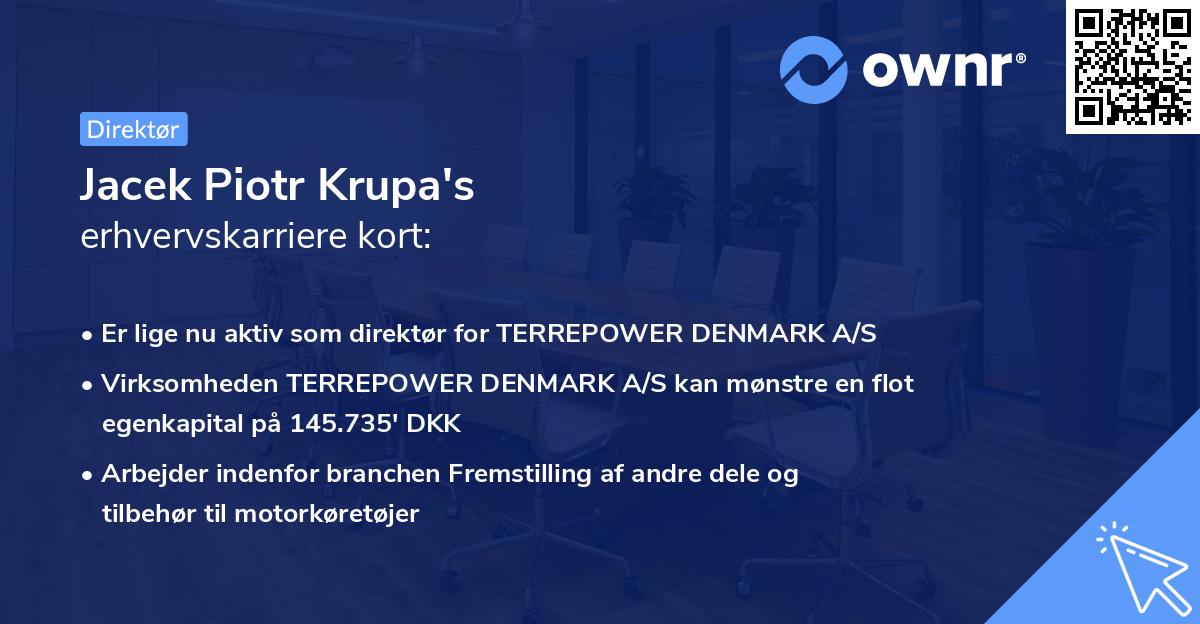 ownr®

Direktør

Jacek Piotr Krupa's
erhvervskarriere kort:

• Er lige nu aktiv som direktør for TERREPOWER DENMARK A/S
• Virksomheden TERREPOWER DENMARK A/S kan mønstre en flot egenkapital på 145.735' DKK
• Arbejder indenfor branchen Fremstilling af andre dele og tilbehør til motorkøretøjer